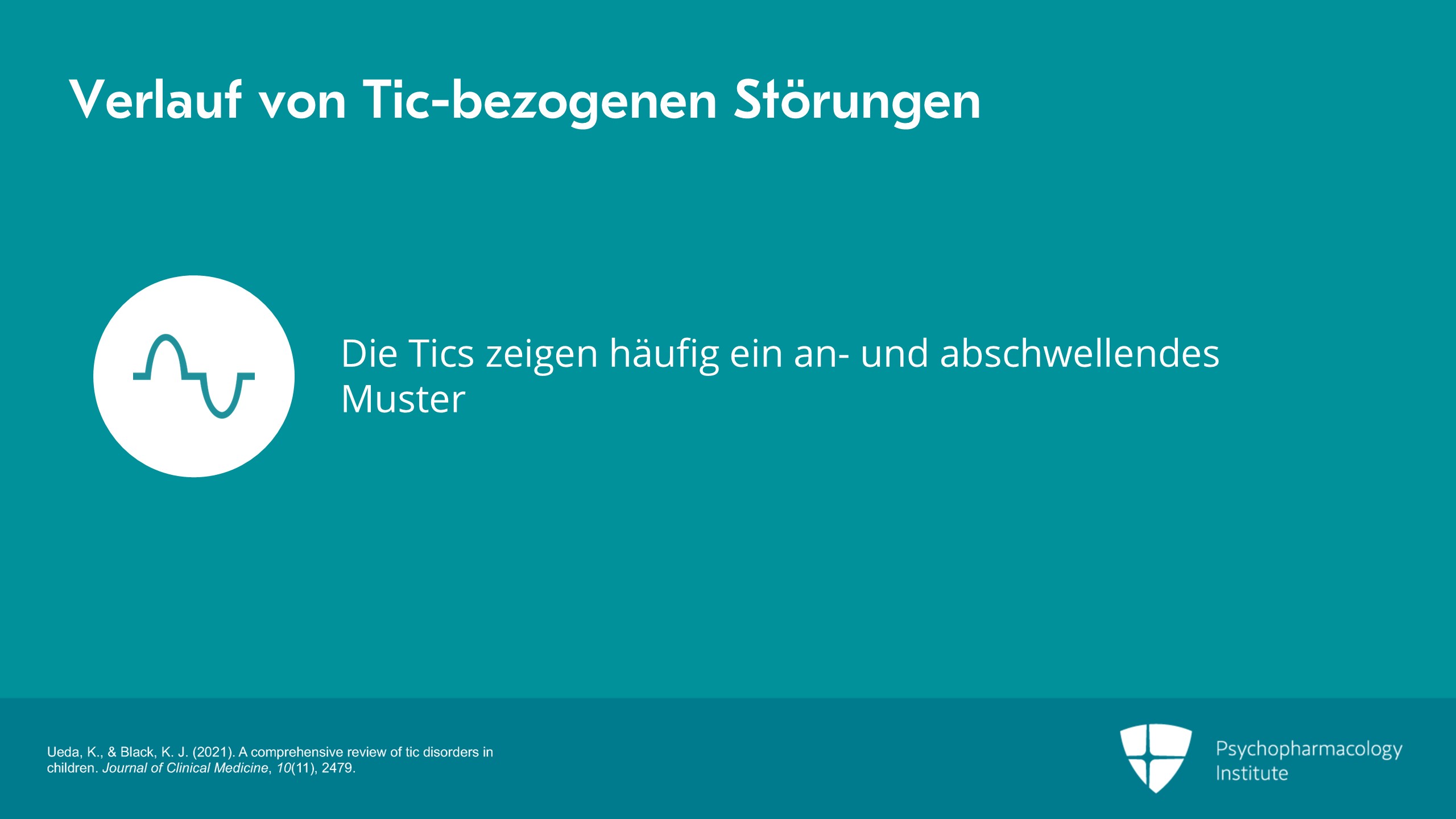 Verlauf von Tic-bezogenen Störungen

Die Tics zeigen häufig ein an- und abschwellendes Muster

Ueda, K., & Black, K. J. (2021). A comprehensive review of tic disorders in children. Journal of Clinical Medicine, 10(11), 2479.

Psychopharmacology
Institute